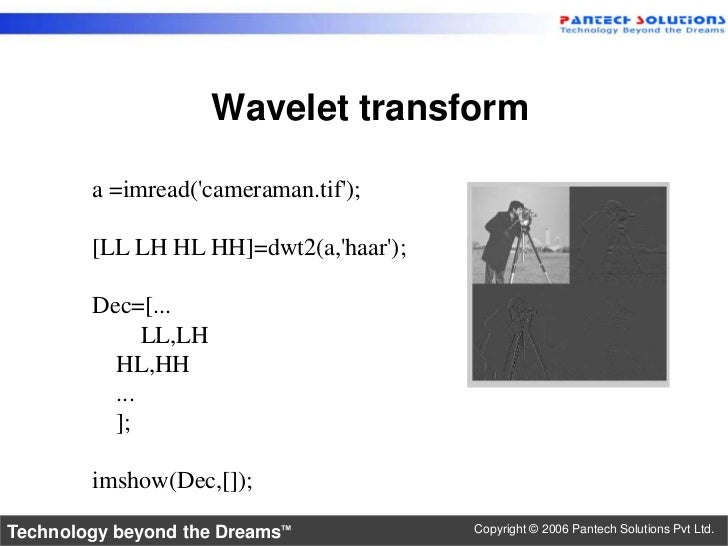 PANTECH SOLUTIONS
Technology Beyond the Dreams

Wavelet transform

a =imread('cameraman.tif');

[LL LH HL HH]=dwt2(a,'haar');

Dec=[...
LL,LH
HL,HH
...
];

imshow(Dec,[]);

Technology beyond the Dreams™

Copyright © 2006 Pantech Solutions Pvt Ltd.